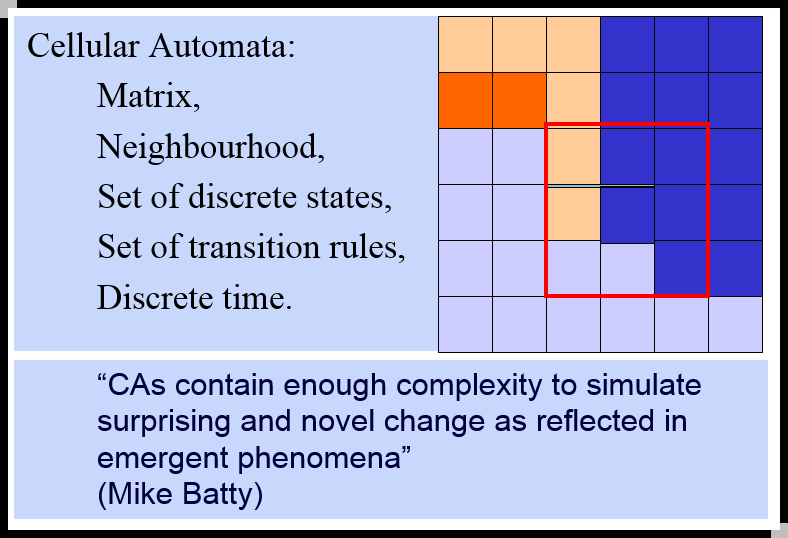 Cellular Automata:

Matrix,

Neighbourhood,

Set of discrete states,

Set of transition rules,

Discrete time.

“CAs contain enough complexity to simulate surprising and novel change as reflected in emergent phenomena”
(Mike Batty)